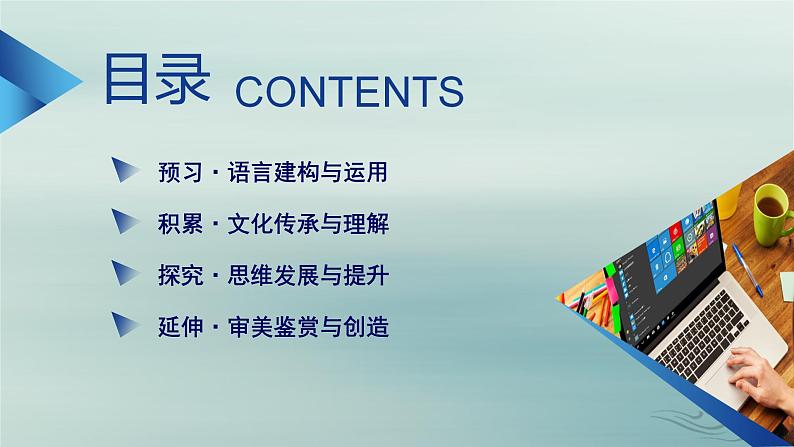 目录 CONTENTS

预习 · 语言建构与运用

积累 · 文化传承与理解

探究 · 思维发展与提升

延伸 · 审美鉴赏与创造